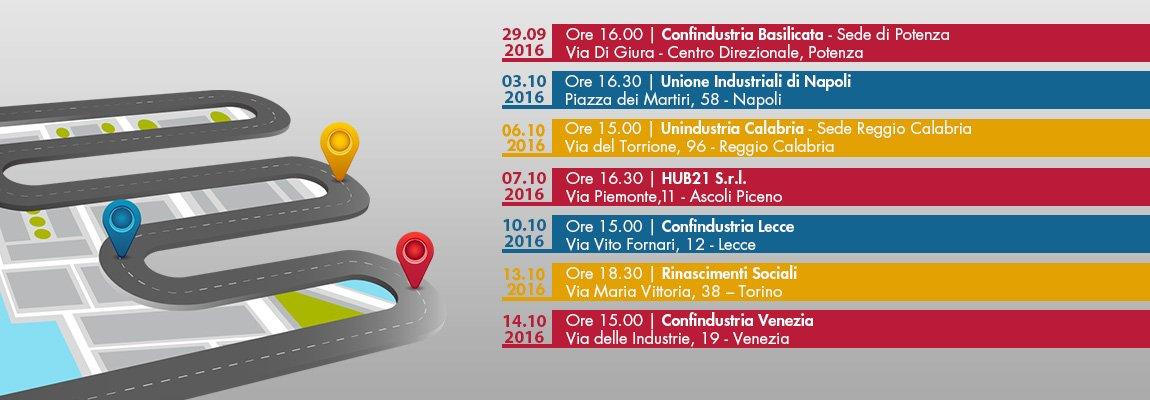 29.09 2016 Ore 16.00 | Confindustria Basilicata - Sede di Potenza Via Di Giura - Centro Direzionale, Potenza

03.10 2016 Ore 16.30 | Unione Industriali di Napoli Piazza dei Martiri, 58 - Napoli

06.10 2016 Ore 15.00 | Unindustria Calabria - Sede Reggio Calabria Via del Torrione, 96 - Reggio Calabria

07.10 2016 Ore 16.30 | HUB21 S.r.l. Via Piemonte,11 - Ascoli Piceno

10.10 2016 Ore 15.00 | Confindustria Lecce Via Vito Fornari, 12 - Lecce

13.10 2016 Ore 18.30 | Rinascimenti Sociali Via Maria Vittoria, 38 – Torino

14.10 2016 Ore 15.00 | Confindustria Venezia Via delle Industrie, 19 - Venezia